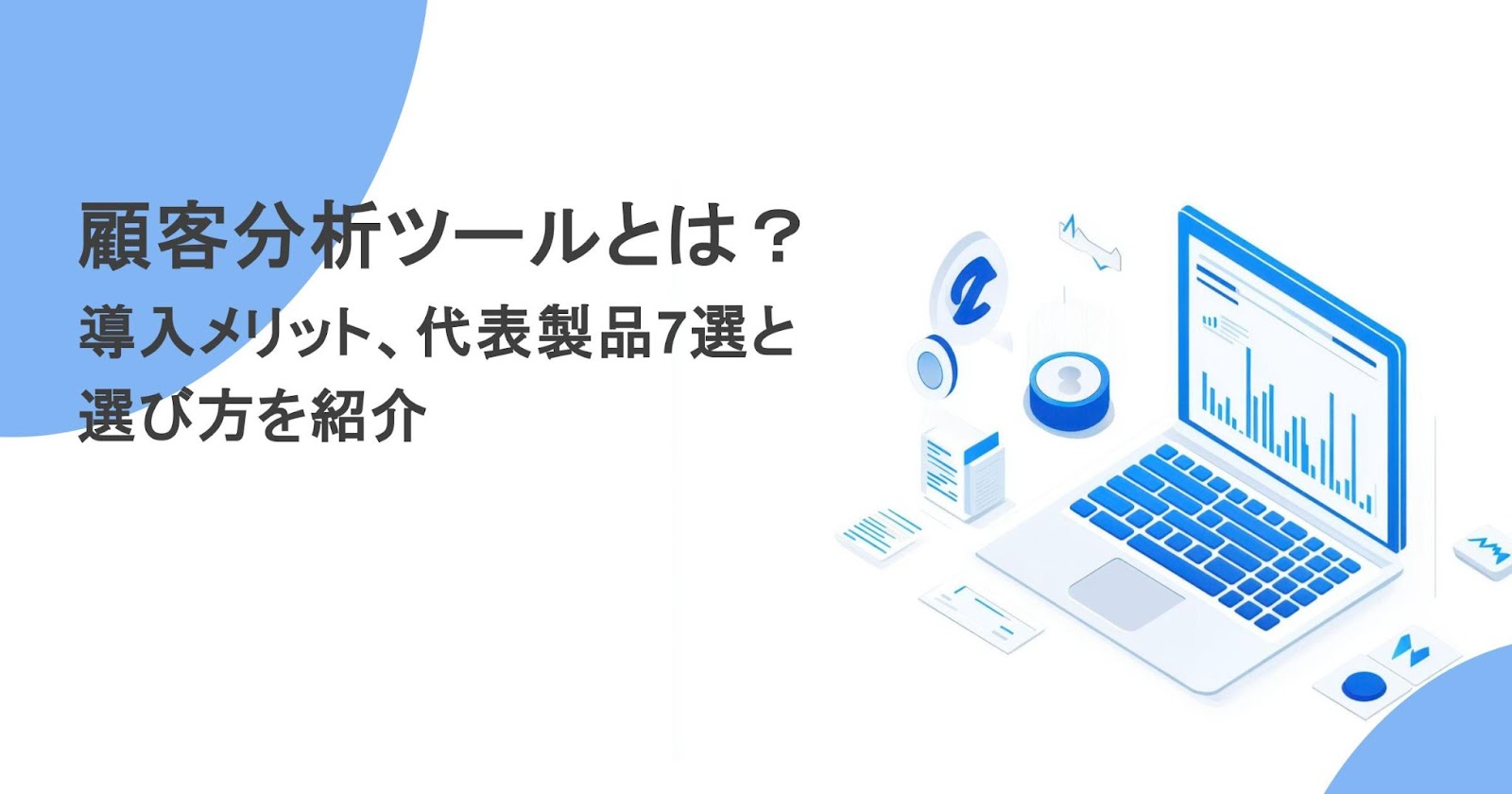 顧客分析ツールとは？
導入メリット、代表製品7選と選び方を紹介